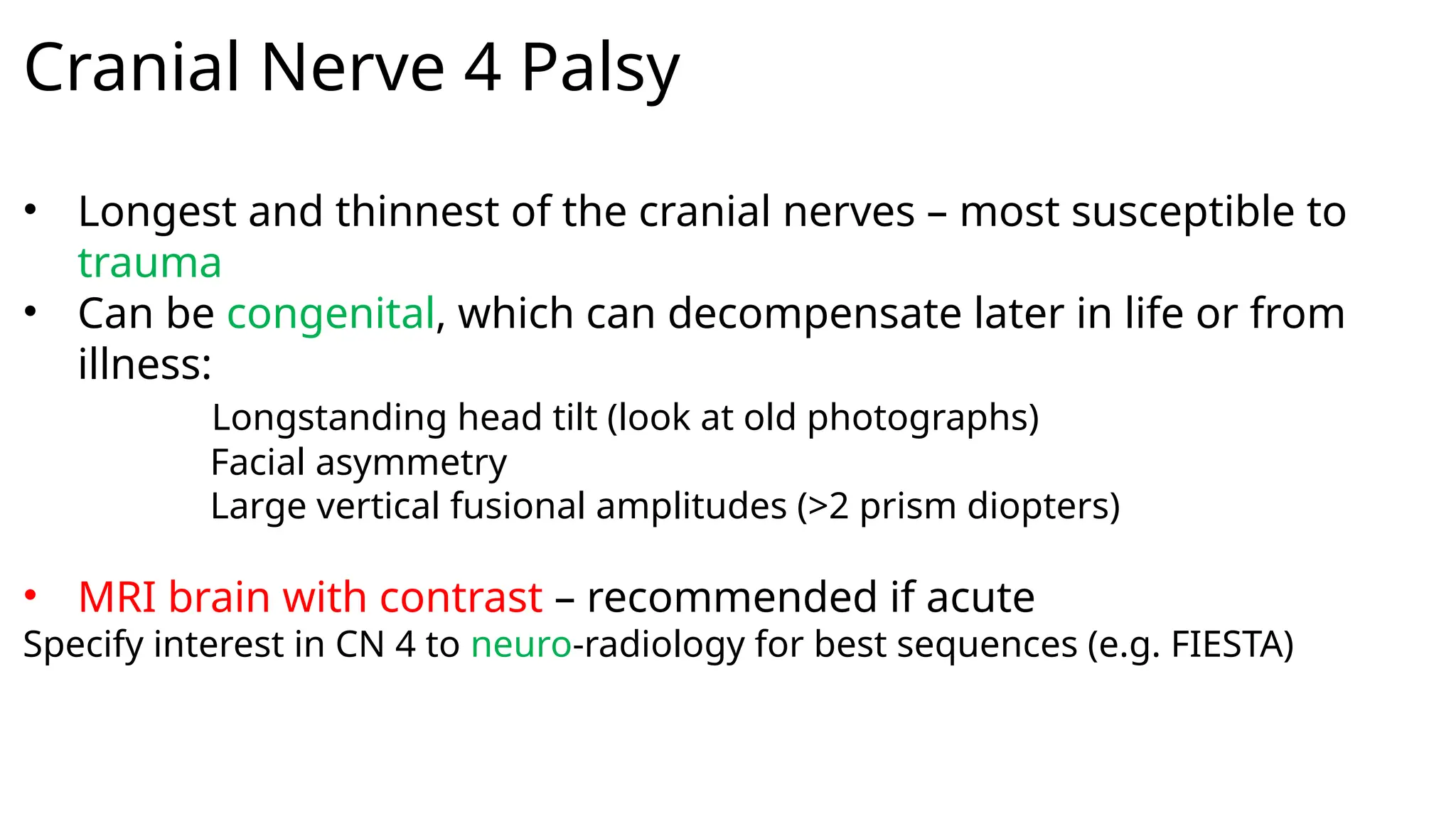 Cranial Nerve 4 Palsy

• Longest and thinnest of the cranial nerves – most susceptible to trauma
• Can be congenital, which can decompensate later in life or from illness:

Longstanding head tilt (look at old photographs)
Facial asymmetry
Large vertical fusional amplitudes (>2 prism diopters)

• MRI brain with contrast – recommended if acute
Specify interest in CN 4 to neuro-radiology for best sequences (e.g. FIESTA)